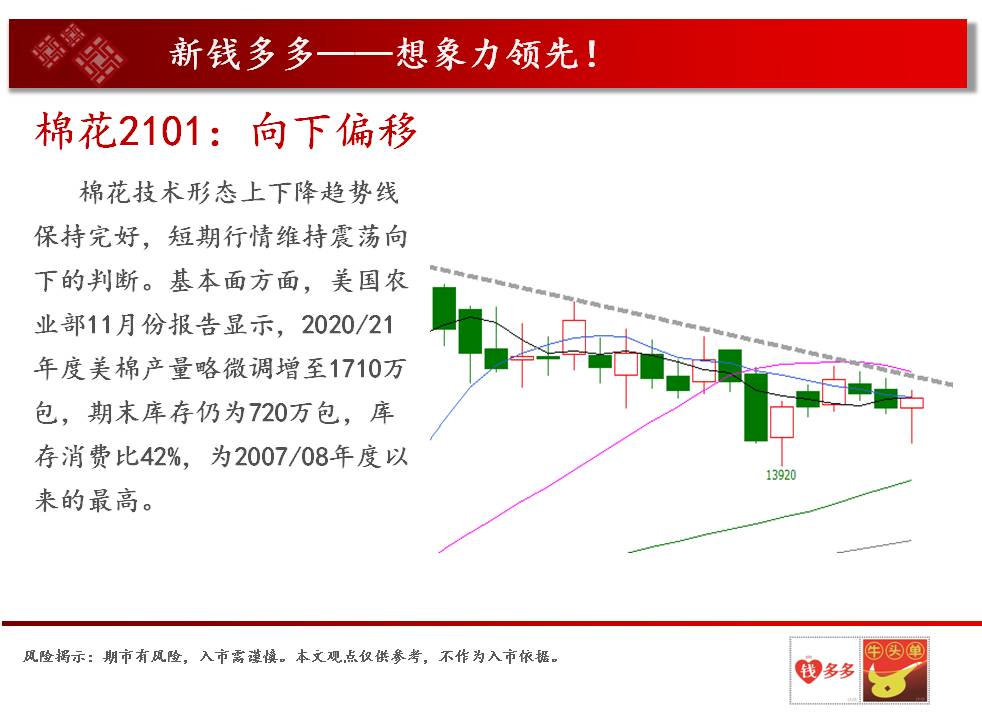 新钱多多——想象力领先！

棉花2101：向下偏移

棉花技术形态上下降趋势线保持完好，短期行情维持震荡向下的判断。基本面方面，美国农业部11月份报告显示，2020/21年度美棉产量略微调增至1710万包，期末库存仍为720万包，库存消费比42%，为2007/08年度以来的最高。

13920

风险揭示：期市有风险，入市需谨慎。本文观点仅供参考，不作为入市依据。

钱多多 牛头单